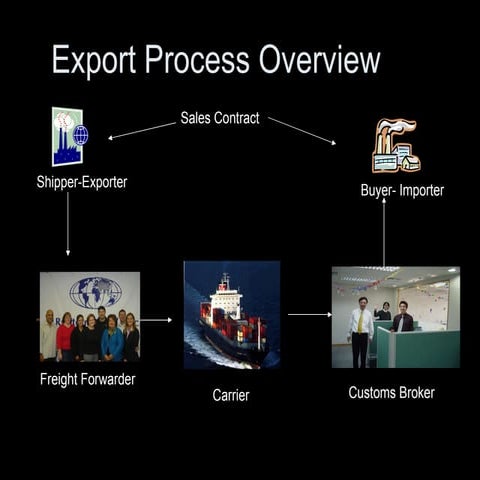 Export Process Overview

Sales Contract

Shipper-Exporter

Buyer- Importer

Freight Forwarder

Carrier

Customs Broker